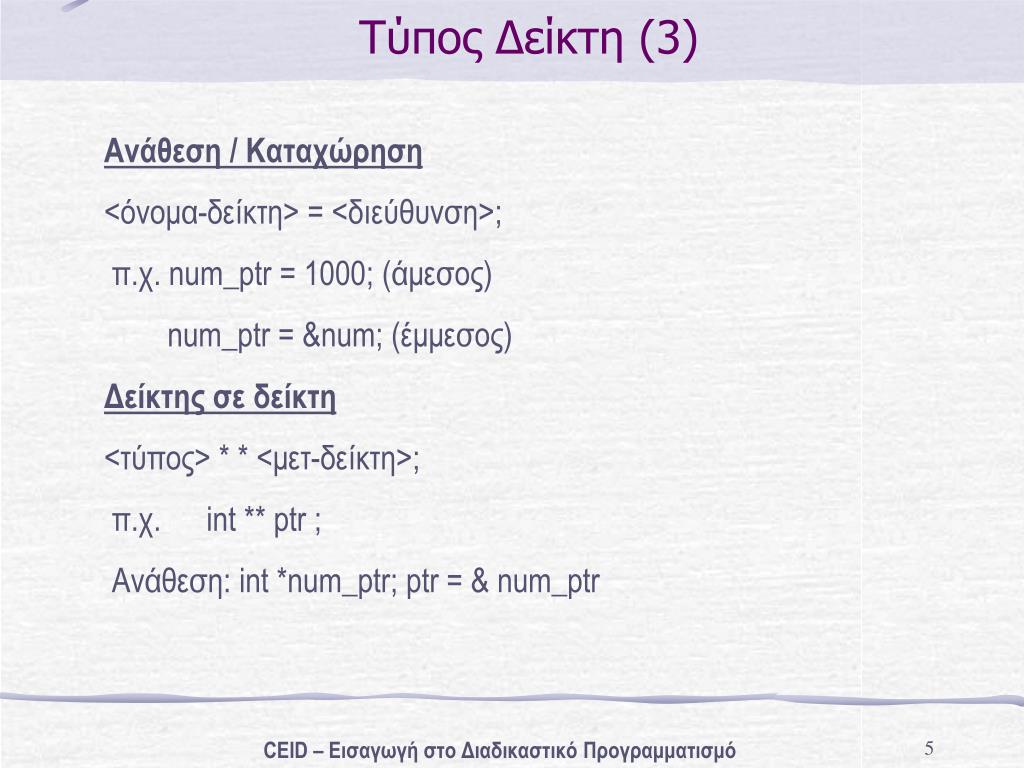 Τύπος Δείκτη (3)

Ανάθεση / Καταχώρηση

<όνομα-δείκτη> = <διεύθυνση>;

π.χ. num_ptr = 1000; (άμεσος)

num_ptr = &num; (έμμεσος)

Δείκτης σε δείκτη

<τύπος> * * <μετ-δείκτη>;

π.χ. int ** ptr ;

Ανάθεση: int *num_ptr; ptr = & num_ptr

CEID – Εισαγωγή στο Διαδικαστικό Προγραμματισμό

5